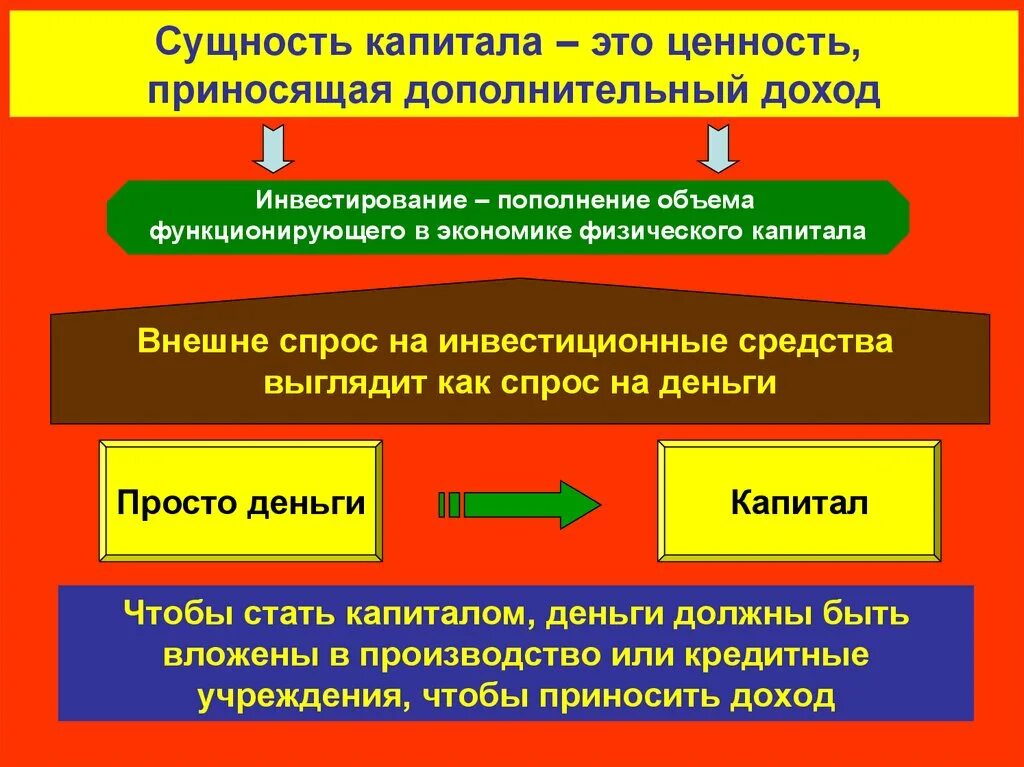 Сущность капитала – это ценность, приносящая дополнительный доход

Инвестирование – пополнение объема функционирующего в экономике физического капитала

Внешне спрос на инвестиционные средства выглядит как спрос на деньги

Просто деньги

Капитал

Чтобы стать капиталом, деньги должны быть вложены в производство или кредитные учреждения, чтобы приносить доход